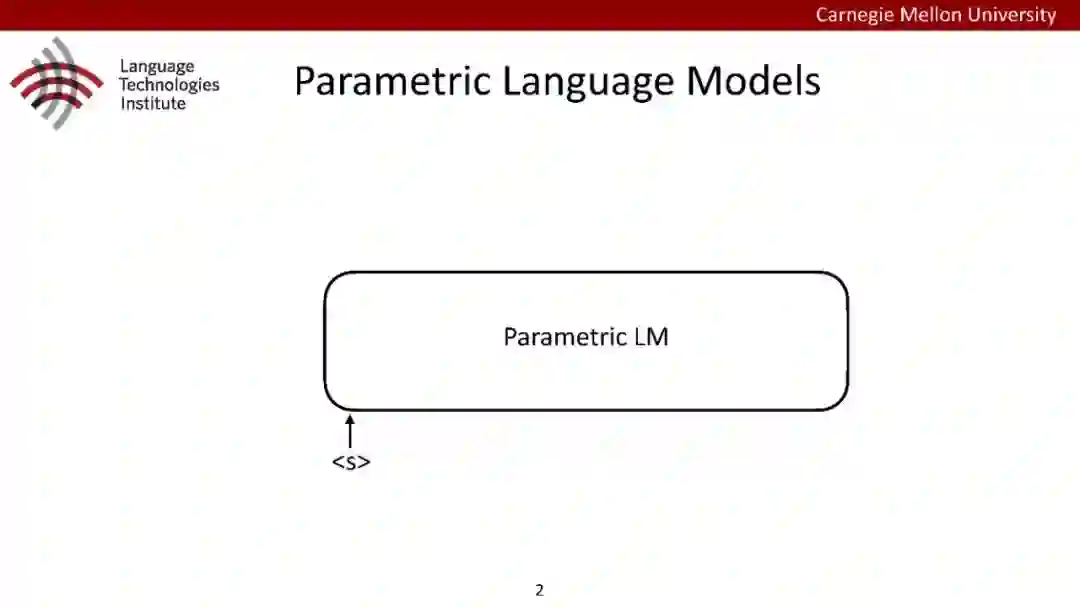 Carnegie Mellon University

Language Technologies Institute

Parametric Language Models

Parametric LM

<s>

2